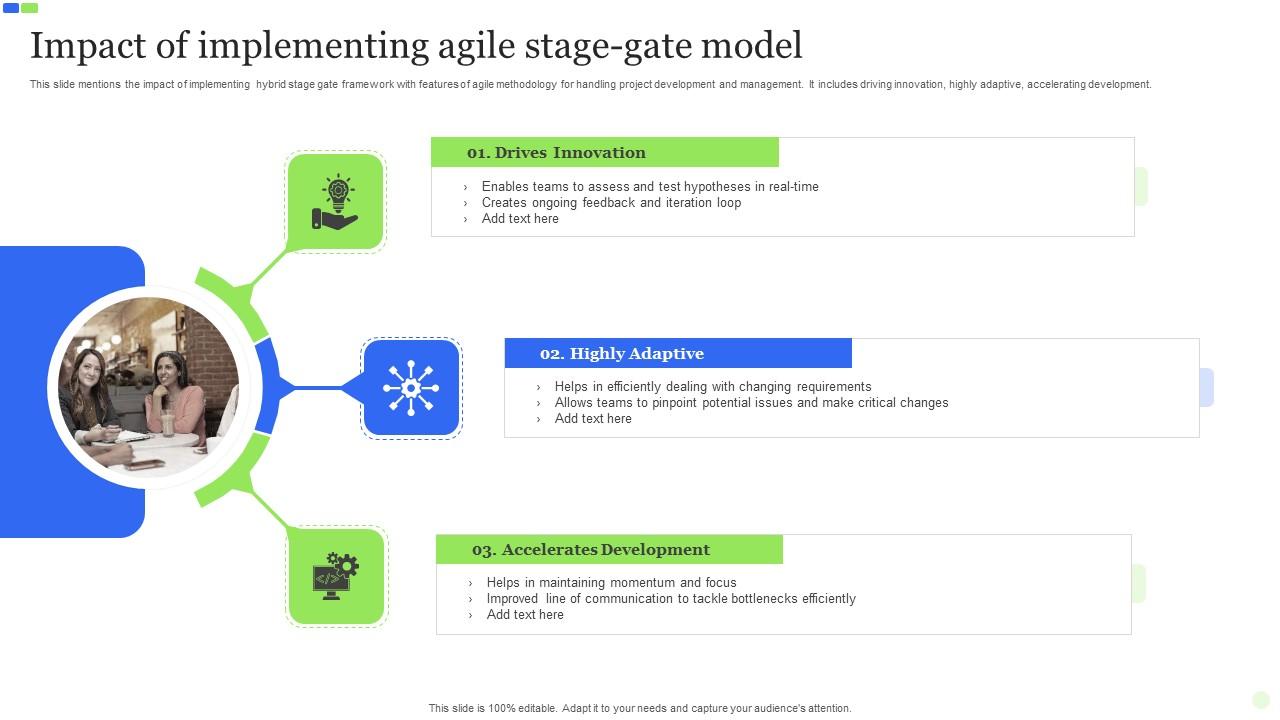 Impact of implementing agile stage-gate model

This slide mentions the impact of implementing hybrid stage gate framework with features of agile methodology for handling project development and management. It includes driving innovation, highly adaptive, accelerating development.

01. Drives Innovation

› Enables teams to assess and test hypotheses in real-time
› Creates ongoing feedback and iteration loop
› Add text here

02. Highly Adaptive

› Helps in efficiently dealing with changing requirements
› Allows teams to pinpoint potential issues and make critical changes
› Add text here

03. Accelerates Development

› Helps in maintaining momentum and focus
› Improved line of communication to tackle bottlenecks efficiently
› Add text here

This slide is 100% editable. Adapt it to your needs and capture your audience's attention.